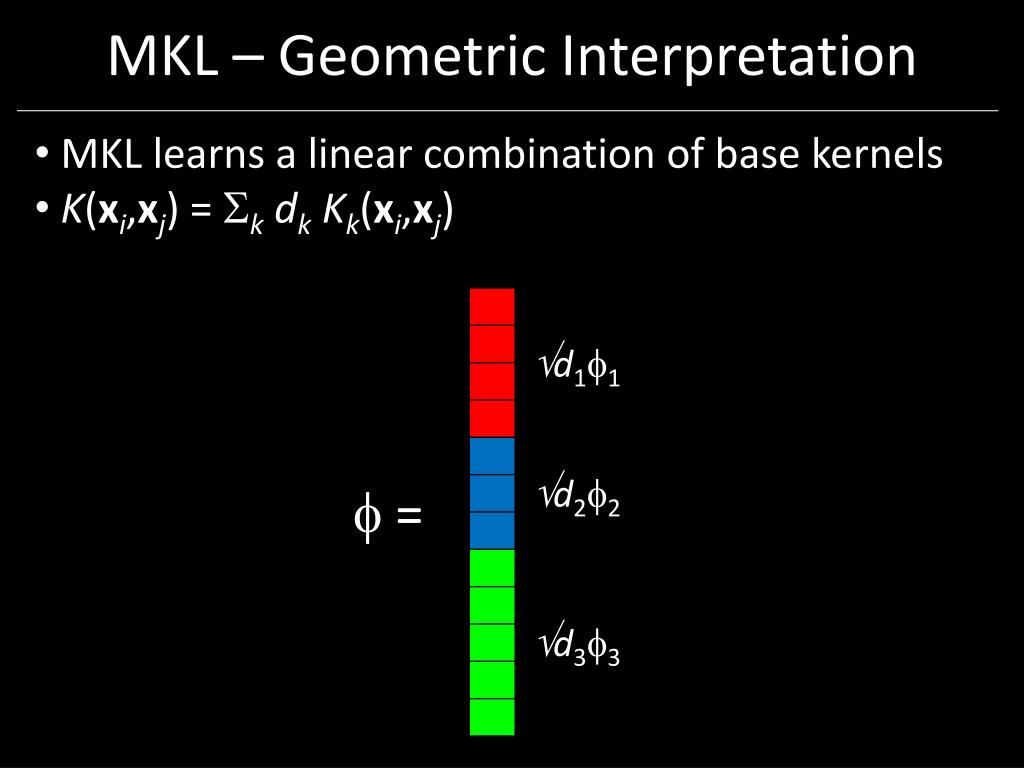 MKL – Geometric Interpretation

• MKL learns a linear combination of base kernels
• $K(\mathbf{x}_i,\mathbf{x}_j) = \Sigma_k d_k K_k(\mathbf{x}_i,\mathbf{x}_j)$

$\phi =$

$\sqrt{d_1}\phi_1$

$\sqrt{d_2}\phi_2$

$\sqrt{d_3}\phi_3$